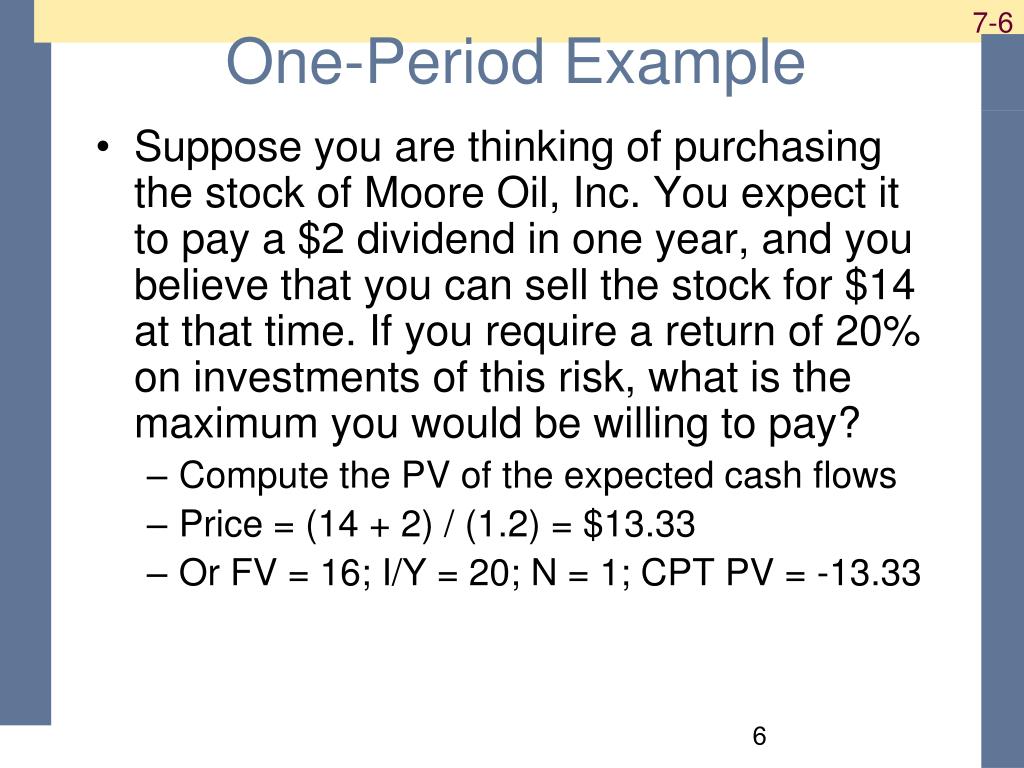 7-6

One-Period Example

• Suppose you are thinking of purchasing the stock of Moore Oil, Inc. You expect it to pay a \$2 dividend in one year, and you believe that you can sell the stock for \$14 at that time. If you require a return of 20% on investments of this risk, what is the maximum you would be willing to pay?
– Compute the PV of the expected cash flows
– Price = (14 + 2) / (1.2) = \$13.33
– Or FV = 16; I/Y = 20; N = 1; CPT PV = -13.33

6